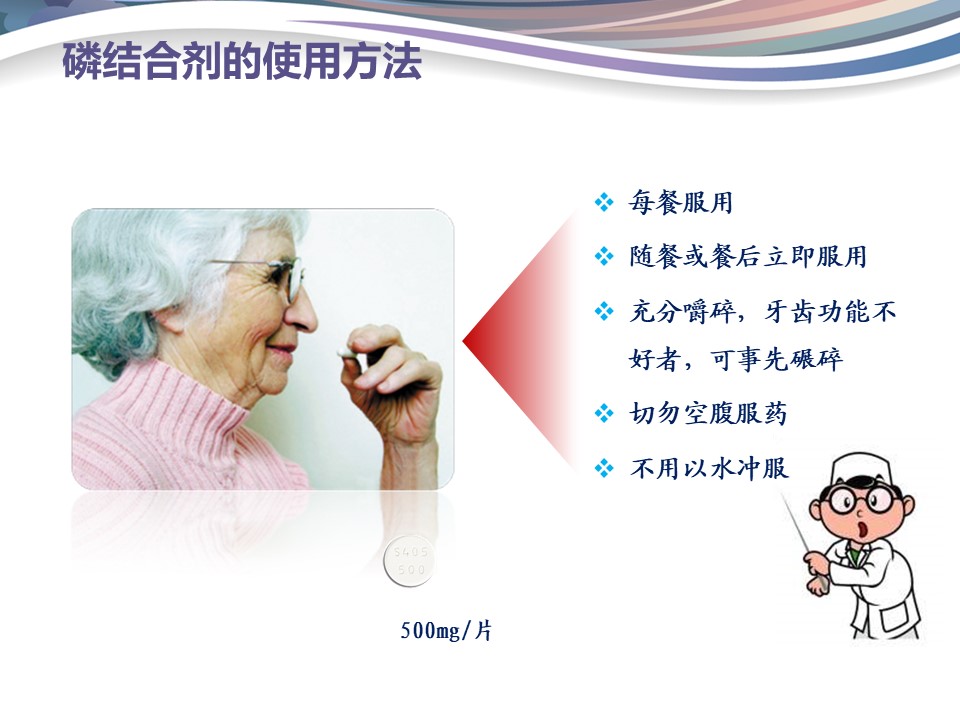 磷结合剂的使用方法

❖ 每餐服用
❖ 随餐或餐后立即服用
❖ 充分嚼碎，牙齿功能不好者，可事先碾碎
❖ 切勿空腹服药
❖ 不用以水冲服

S405
500

500mg/片